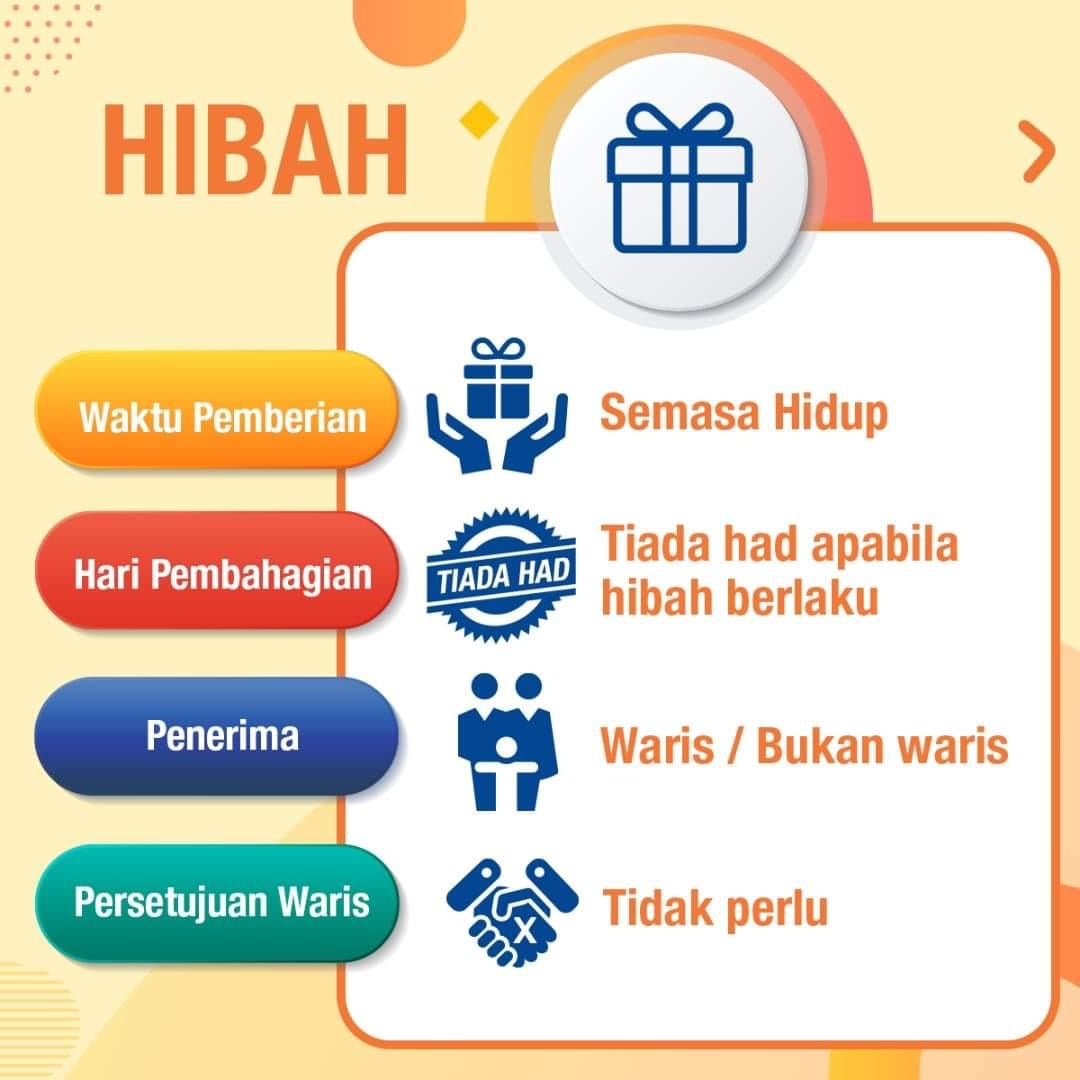 HIBAH

Waktu Pemberian

Semasa Hidup

Hari Pembahagian

TIADA HAD

Tiada had apabila hibah berlaku

Penerima

Waris / Bukan waris

Persetujuan Waris

Tidak perlu